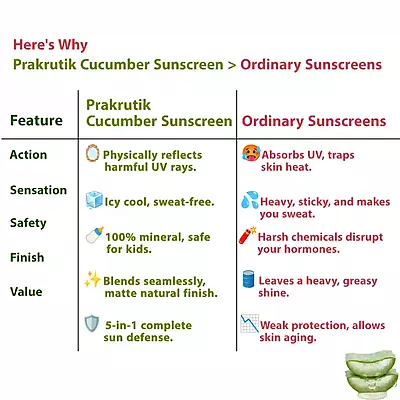 Here's Why
Prakrutik Cucumber Sunscreen > Ordinary Sunscreens

| Feature | Prakrutik Cucumber Sunscreen | Ordinary Sunscreens |
|---|---|---|
| Action | Physically reflects harmful UV rays. | Absorbs UV, traps skin heat. |
| Sensation | Icy cool, sweat-free. | Heavy, sticky, and makes you sweat. |
| Safety | 100% mineral, safe for kids. | Harsh chemicals disrupt your hormones. |
| Finish | Blends seamlessly, matte natural finish. | Leaves a heavy, greasy shine. |
| Value | 5-in-1 complete sun defense. | Weak protection, allows skin aging. |